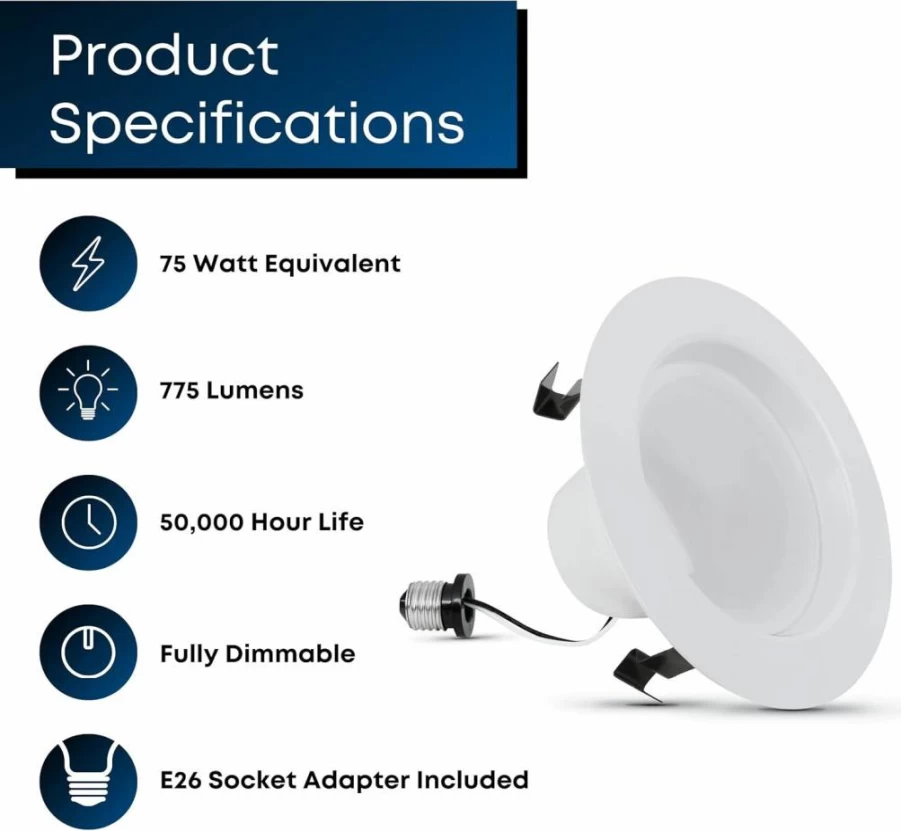 Product Specifications

75 Watt Equivalent

775 Lumens

50,000 Hour Life

Fully Dimmable

E26 Socket Adapter Included